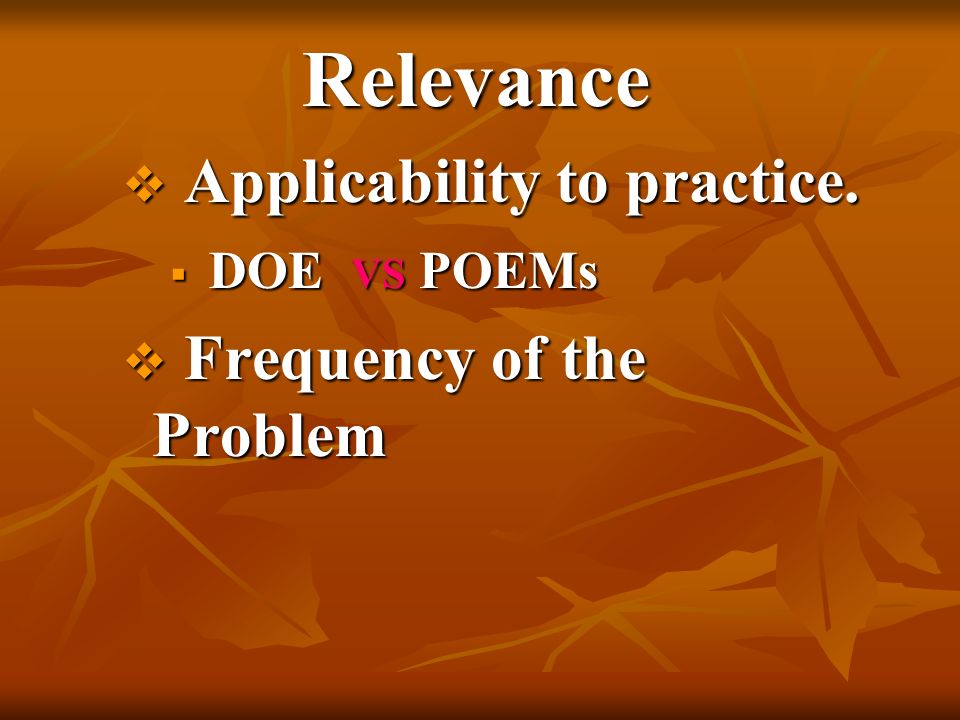 Relevance

❖ Applicability to practice.

▪ DOE VS POEMs

❖ Frequency of the Problem